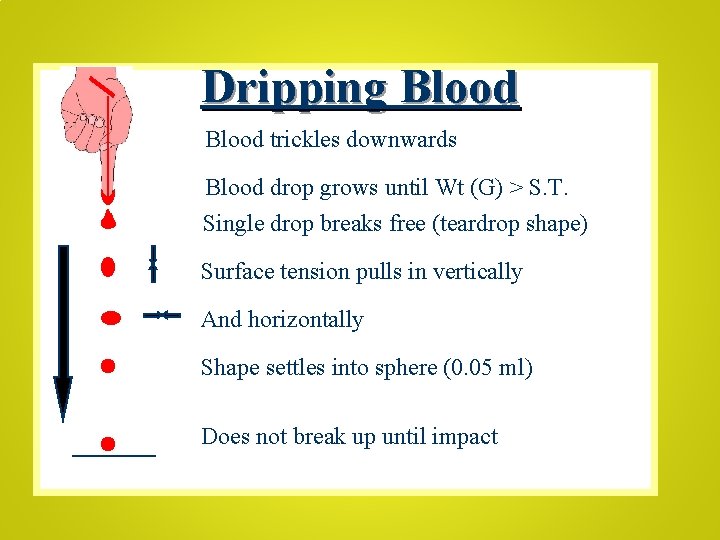 Dripping Blood

Blood trickles downwards

Blood drop grows until Wt (G) > S.T.

Single drop breaks free (teardrop shape)

Surface tension pulls in vertically

And horizontally

Shape settles into sphere (0.05 ml)

Does not break up until impact